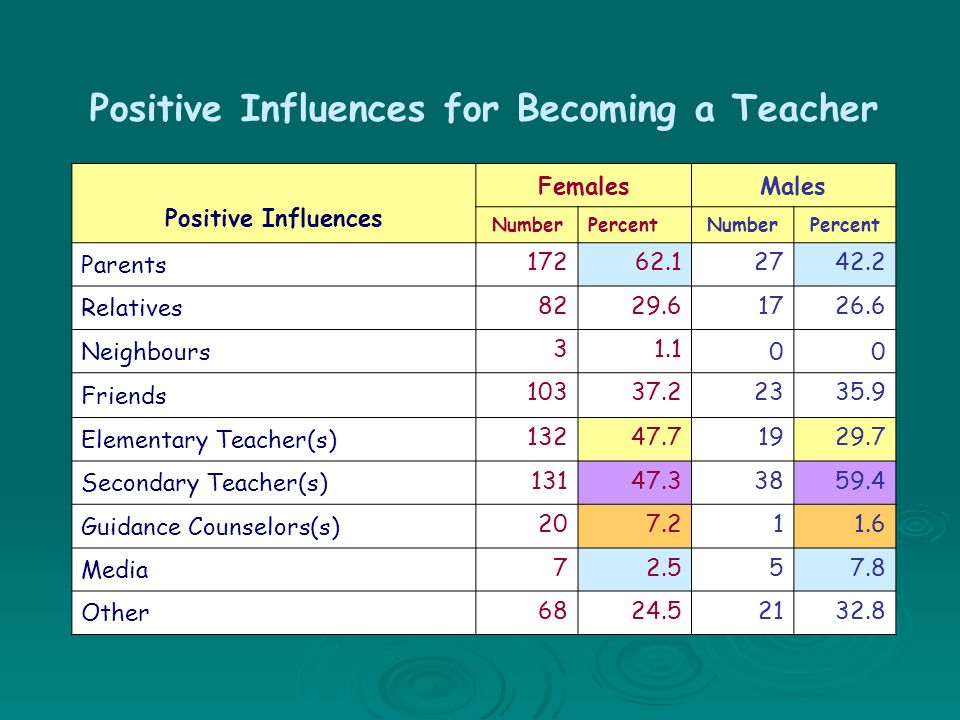 Positive Influences for Becoming a Teacher

| Positive Influences | Females Number | Females Percent | Males Number | Males Percent |
|---|---|---|---|---|
| Parents | 172 | 62.1 | 27 | 42.2 |
| Relatives | 82 | 29.6 | 17 | 26.6 |
| Neighbours | 3 | 1.1 | 0 | 0 |
| Friends | 103 | 37.2 | 23 | 35.9 |
| Elementary Teacher(s) | 132 | 47.7 | 19 | 29.7 |
| Secondary Teacher(s) | 131 | 47.3 | 38 | 59.4 |
| Guidance Counselors(s) | 20 | 7.2 | 1 | 1.6 |
| Media | 7 | 2.5 | 5 | 7.8 |
| Other | 68 | 24.5 | 21 | 32.8 |